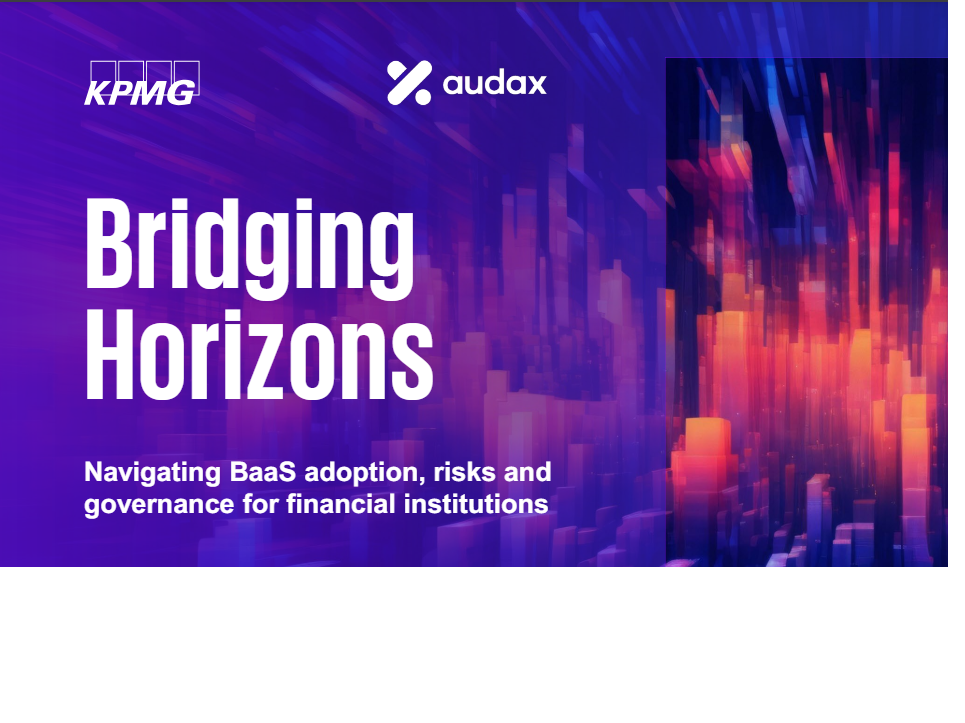 KPMG

audax

Bridging Horizons

Navigating BaaS adoption, risks and governance for financial institutions